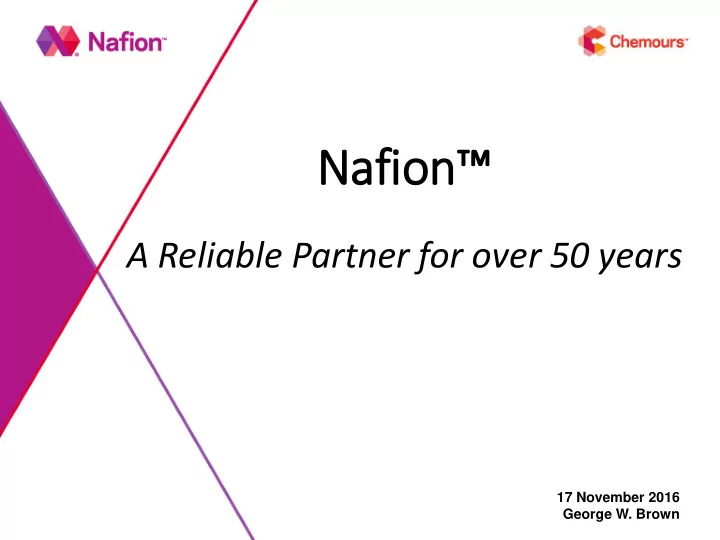 Nafion™

Chemours™

Nafion™

A Reliable Partner for over 50 years

17 November 2016
George W. Brown